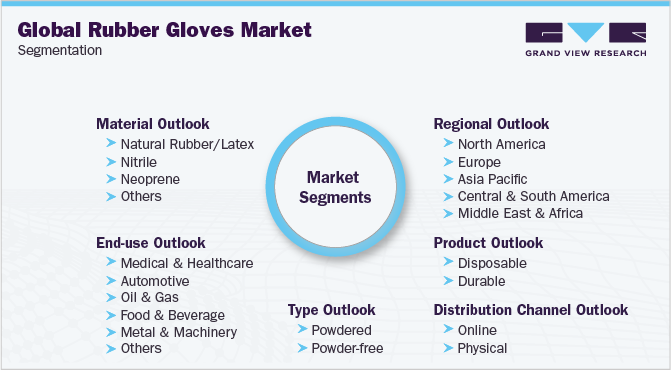 Global Rubber Gloves Market
Segmentation

GRAND VIEW RESEARCH

Material Outlook
Natural Rubber/Latex
Nitrile
Neoprene
Others

End-use Outlook
Medical & Healthcare
Automotive
Oil & Gas
Food & Beverage
Metal & Machinery
Others

Market Segments

Type Outlook
Powdered
Powder-free

Regional Outlook
North America
Europe
Asia Pacific
Central & South America
Middle East & Africa

Product Outlook
Disposable
Durable

Distribution Channel Outlook
Online
Physical